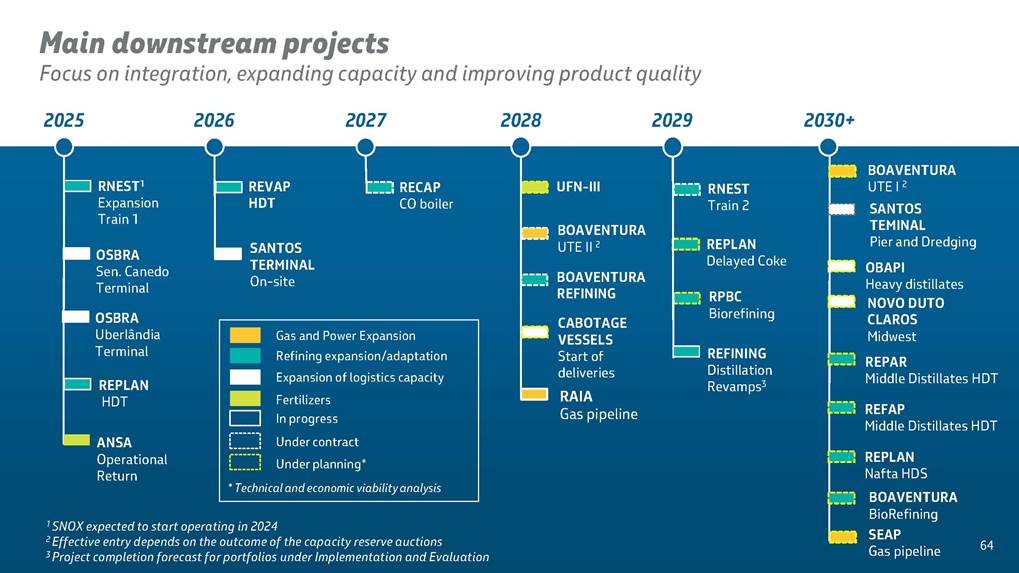 Main downstream projects
Focus on integration, expanding capacity and improving product quality

2025

RNEST$^1$ Expansion Train 1

OSBRA Sen. Canedo Terminal

OSBRA Uberlândia Terminal

REPLAN HDT

ANSA Operational Return

2026

REVAP HDT

SANTOS TERMINAL On-site

2027

RECAP CO boiler

2028

UFN-III

BOAVENTURA UTE II $^2$

BOAVENTURA REFINING

CABOTAGE VESSELS Start of deliveries

RAIA Gas pipeline

2029

RNEST Train 2

REPLAN Delayed Coke

RPBC Biorefining

REFINING Distillation Revamps$^3$

2030+

BOAVENTURA UTE I $^2$

SANTOS TEMINAL Pier and Dredging

OBAPI Heavy distillates

NOVO DUTO CLAROS Midwest

REPAR Middle Distillates HDT

REFAP Middle Distillates HDT

REPLAN Nafta HDS

BOAVENTURA BioRefining

SEAP Gas pipeline

Gas and Power Expansion
Refining expansion/adaptation
Expansion of logistics capacity
Fertilizers
In progress
Under contract
Under planning*
* Technical and economic viability analysis

$^1$ SNOX expected to start operating in 2024
$^2$ Effective entry depends on the outcome of the capacity reserve auctions
$^3$ Project completion forecast for portfolios under Implementation and Evaluation

64